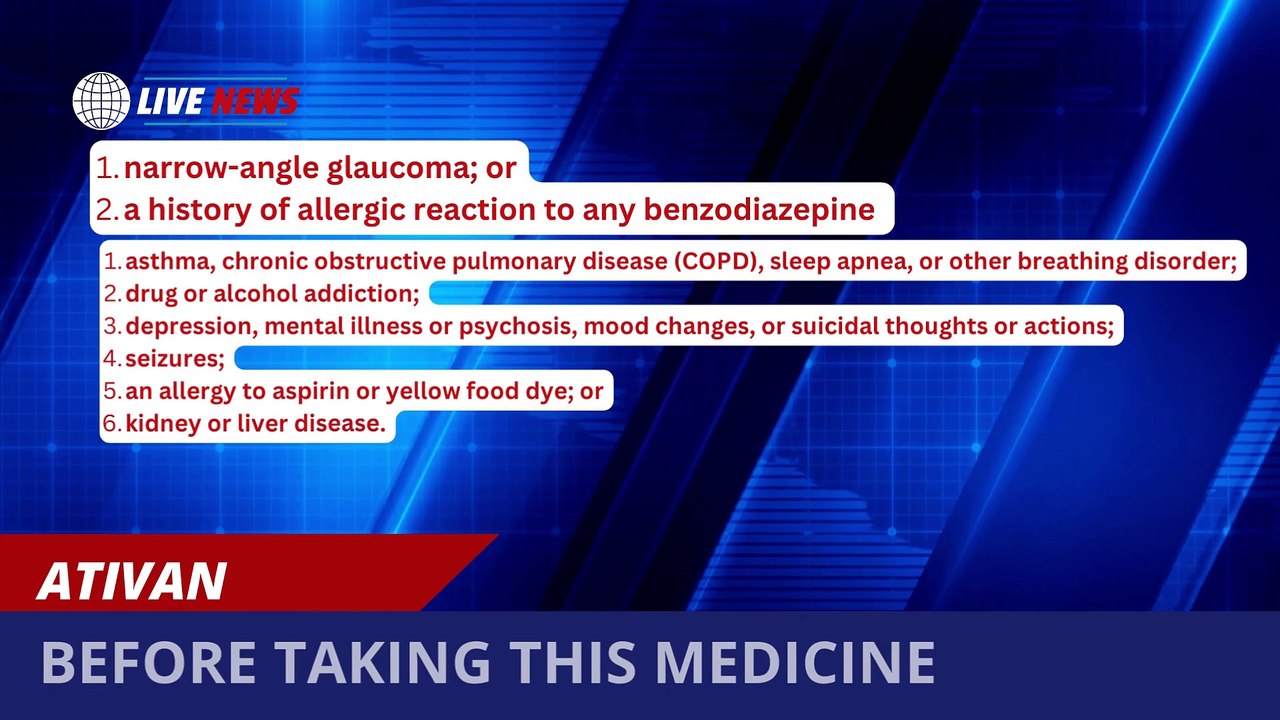 LIVE NEWS

1. narrow-angle glaucoma; or
2. a history of allergic reaction to any benzodiazepine

1. asthma, chronic obstructive pulmonary disease (COPD), sleep apnea, or other breathing disorder;
2. drug or alcohol addiction;
3. depression, mental illness or psychosis, mood changes, or suicidal thoughts or actions;
4. seizures;
5. an allergy to aspirin or yellow food dye; or
6. kidney or liver disease.

ATIVAN

BEFORE TAKING THIS MEDICINE